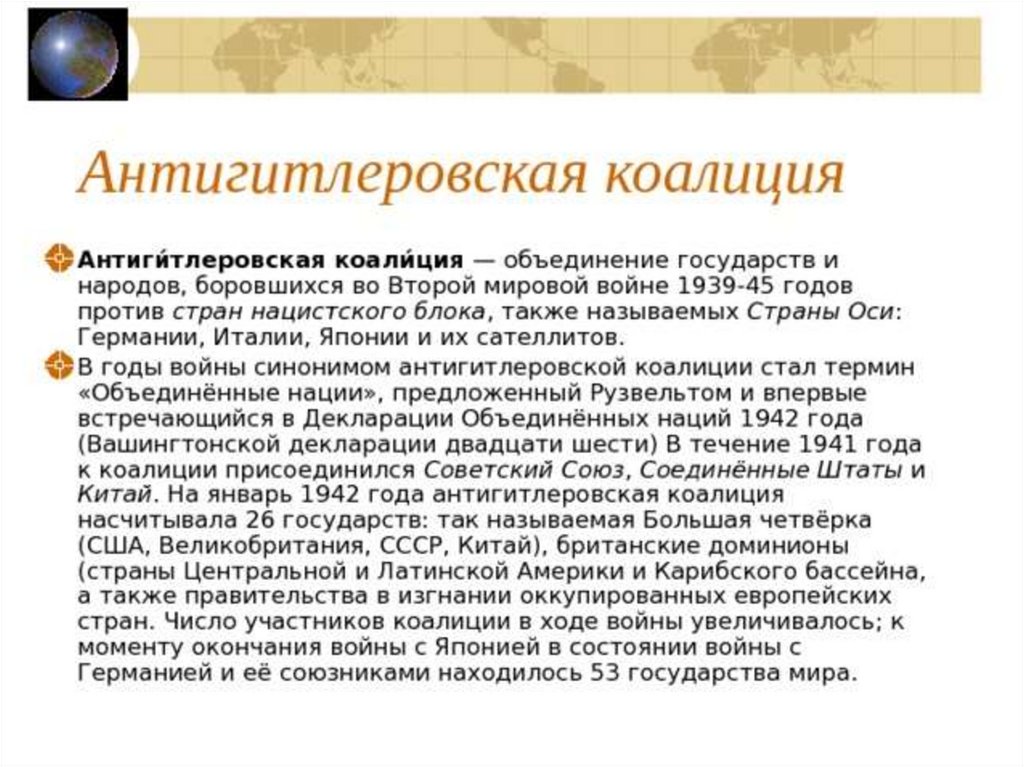 Антигитлеровская коалиция

Антиги́тлеровская коали́ция — объединение государств и народов, боровшихся во Второй мировой войне 1939-45 годов против стран нацистского блока, также называемых Страны Оси: Германии, Италии, Японии и их сателлитов.

В годы войны синонимом антигитлеровской коалиции стал термин «Объединённые нации», предложенный Рузвельтом и впервые встречающийся в Декларации Объединённых наций 1942 года (Вашингтонской декларации двадцати шести) В течение 1941 года к коалиции присоединился Советский Союз, Соединённые Штаты и Китай. На январь 1942 года антигитлеровская коалиция насчитывала 26 государств: так называемая Большая четвёрка (США, Великобритания, СССР, Китай), британские доминионы (страны Центральной и Латинской Америки и Карибского бассейна, а также правительства в изгнании оккупированных европейских стран. Число участников коалиции в ходе войны увеличивалось; к моменту окончания войны с Японией в состоянии войны с Германией и её союзниками находилось 53 государства мира.